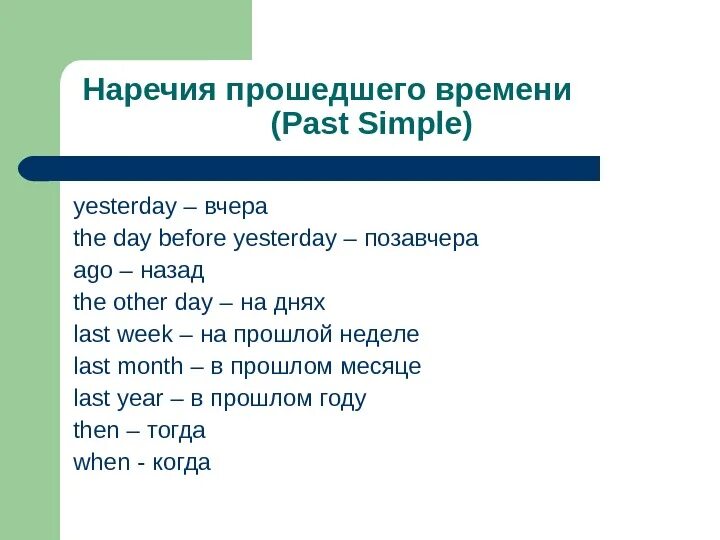 Наречия прошедшего времени (Past Simple)

yesterday – вчера
the day before yesterday – позавчера
ago – назад
the other day – на днях
last week – на прошлой неделе
last month – в прошлом месяце
last year – в прошлом году
then – тогда
when - когда